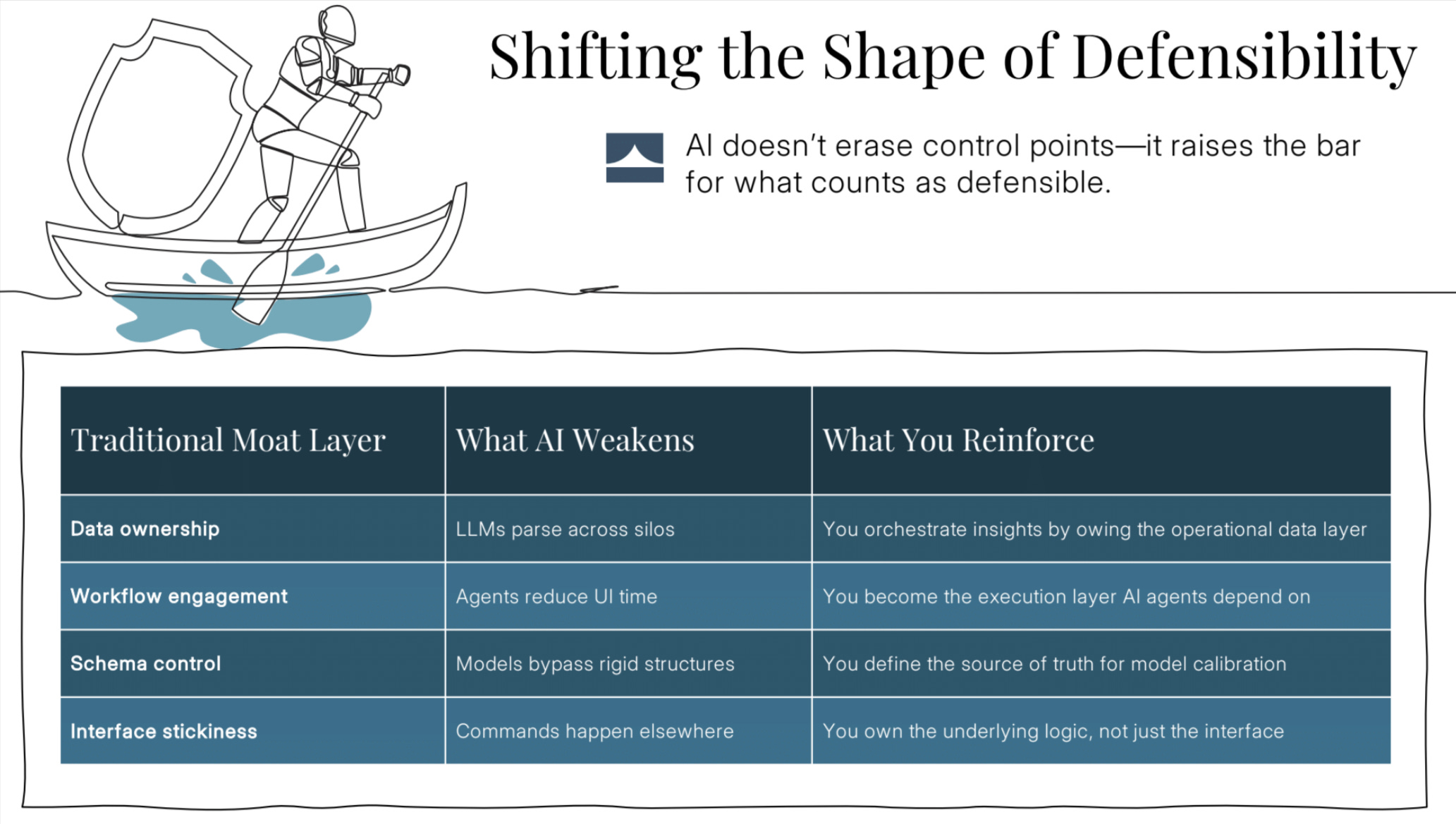 Shifting the Shape of Defensibility

AI doesn't erase control points—it raises the bar for what counts as defensible.

| Traditional Moat Layer | What AI Weakens | What You Reinforce |
|---|---|---|
| Data ownership | LLMs parse across silos | You orchestrate insights by owing the operational data layer |
| Workflow engagement | Agents reduce UI time | You become the execution layer AI agents depend on |
| Schema control | Models bypass rigid structures | You define the source of truth for model calibration |
| Interface stickiness | Commands happen elsewhere | You own the underlying logic, not just the interface |